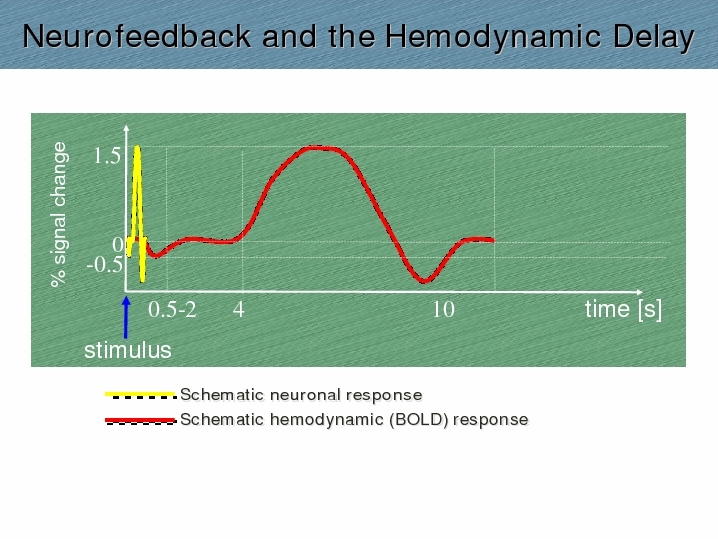 Neurofeedback and the Hemodynamic Delay

% signal change

1.5

0

-0.5

0.5-2

4

10

time [s]

stimulus

Schematic neuronal response

Schematic hemodynamic (BOLD) response